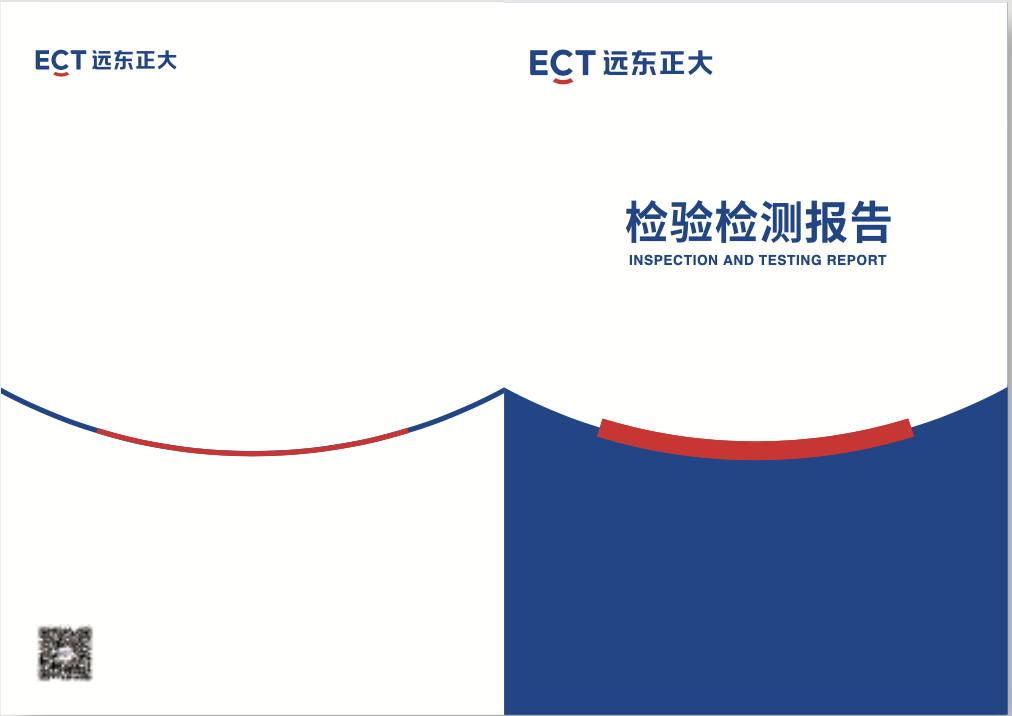 ECT 远东正大

ECT 远东正大

检验检测报告
INSPECTION AND TESTING REPORT